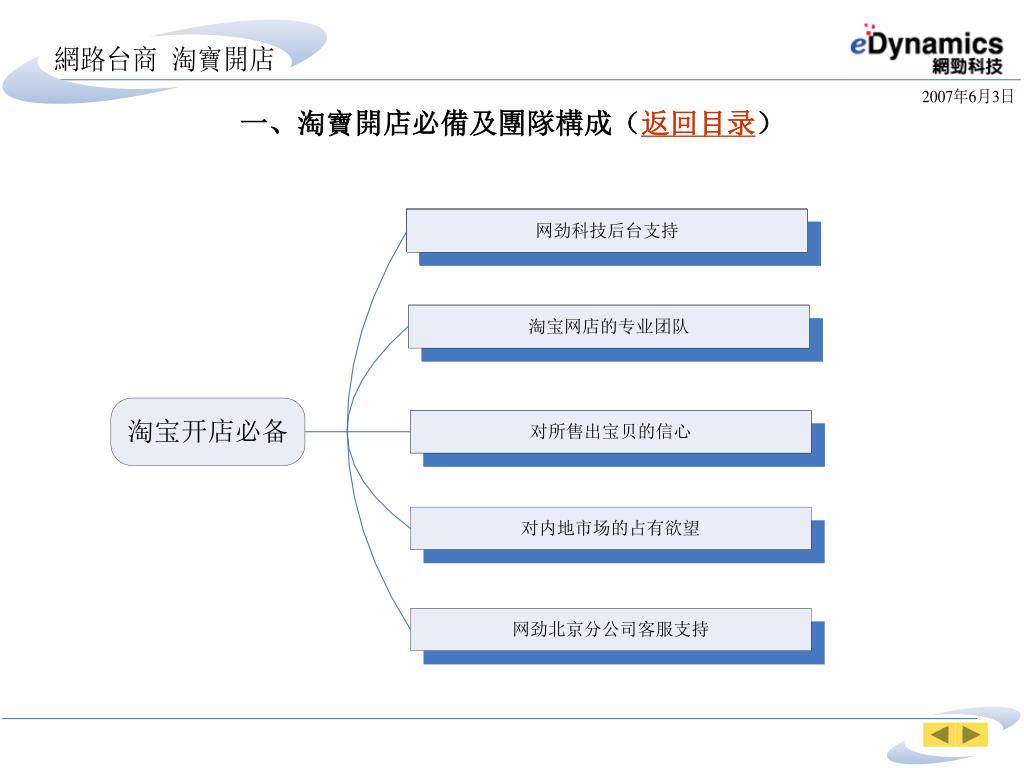 網路台商 淘寶開店

eDynamics
網勁科技

2007年6月3日

一、淘寶開店必備及團隊構成（返回目录）

淘宝开店必备

网劲科技后台支持

淘宝网店的专业团队

对所售出宝贝的信心

对内地市场的占有欲望

网劲北京分公司客服支持